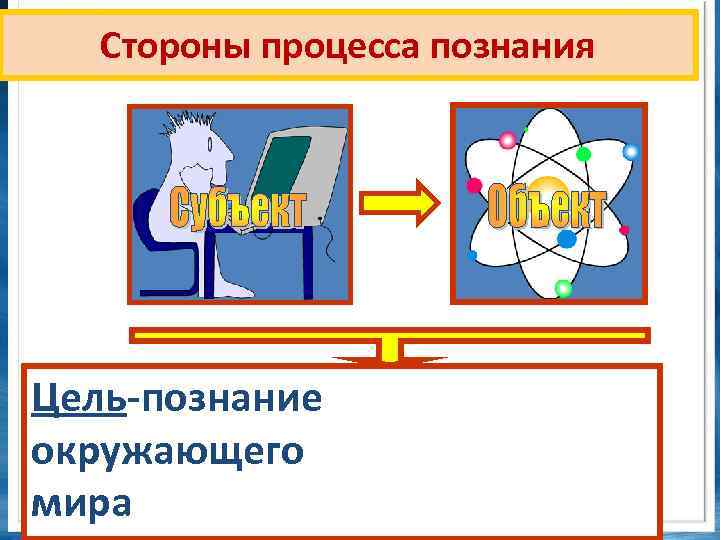 Стороны процесса познания

Субъект

Объект

Цель-познание окружающего мира